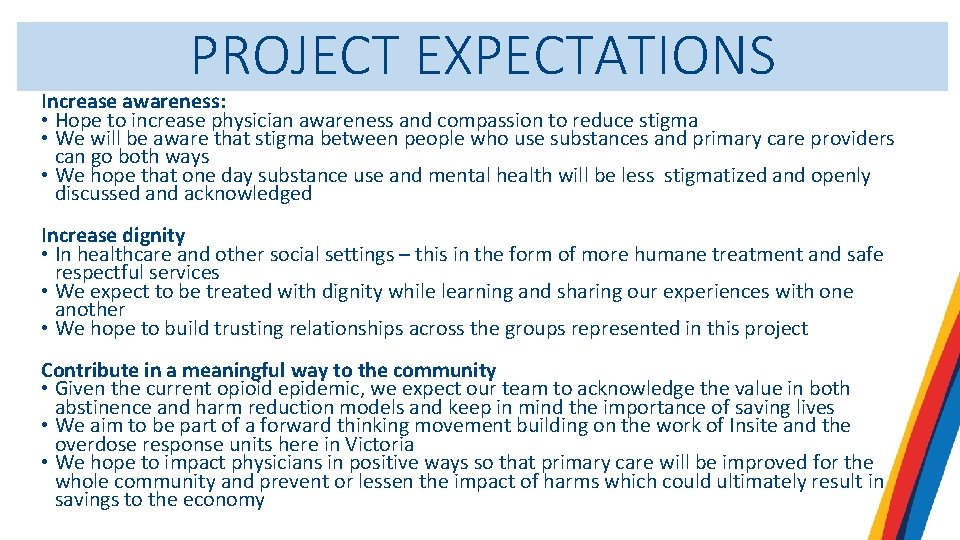 PROJECT EXPECTATIONS

Increase awareness:
• Hope to increase physician awareness and compassion to reduce stigma
• We will be aware that stigma between people who use substances and primary care providers can go both ways
• We hope that one day substance use and mental health will be less stigmatized and openly discussed and acknowledged

Increase dignity
• In healthcare and other social settings – this in the form of more humane treatment and safe respectful services
• We expect to be treated with dignity while learning and sharing our experiences with one another
• We hope to build trusting relationships across the groups represented in this project

Contribute in a meaningful way to the community
• Given the current opioid epidemic, we expect our team to acknowledge the value in both abstinence and harm reduction models and keep in mind the importance of saving lives
• We aim to be part of a forward thinking movement building on the work of Insite and the overdose response units here in Victoria
• We hope to impact physicians in positive ways so that primary care will be improved for the whole community and prevent or lessen the impact of harms which could ultimately result in savings to the economy